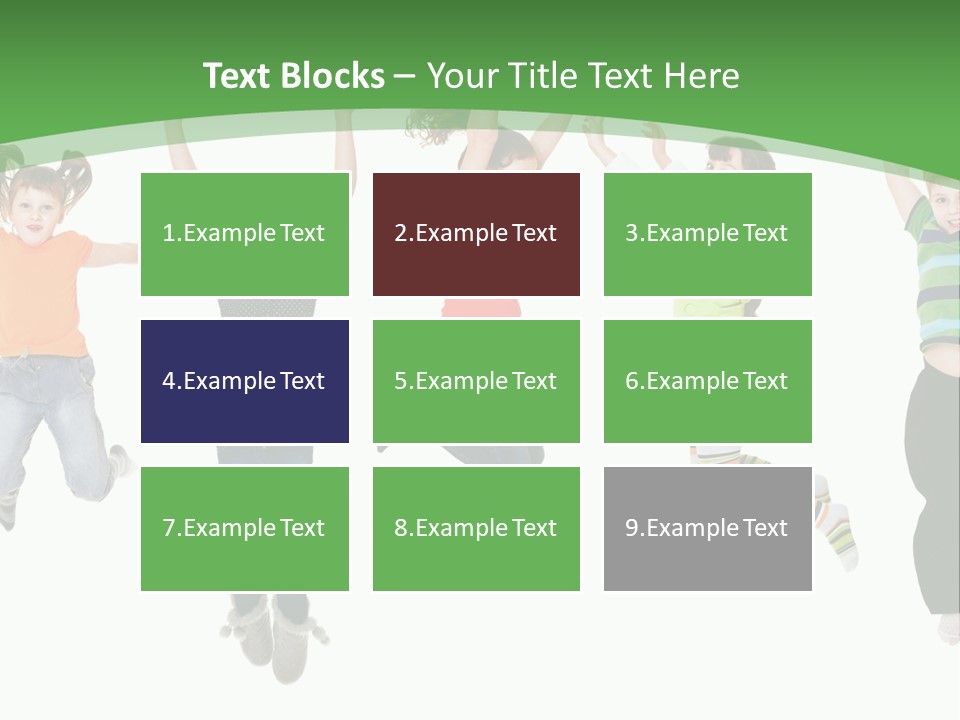 Text Blocks – Your Title Text Here

1.Example Text

2.Example Text

3.Example Text

4.Example Text

5.Example Text

6.Example Text

7.Example Text

8.Example Text

9.Example Text